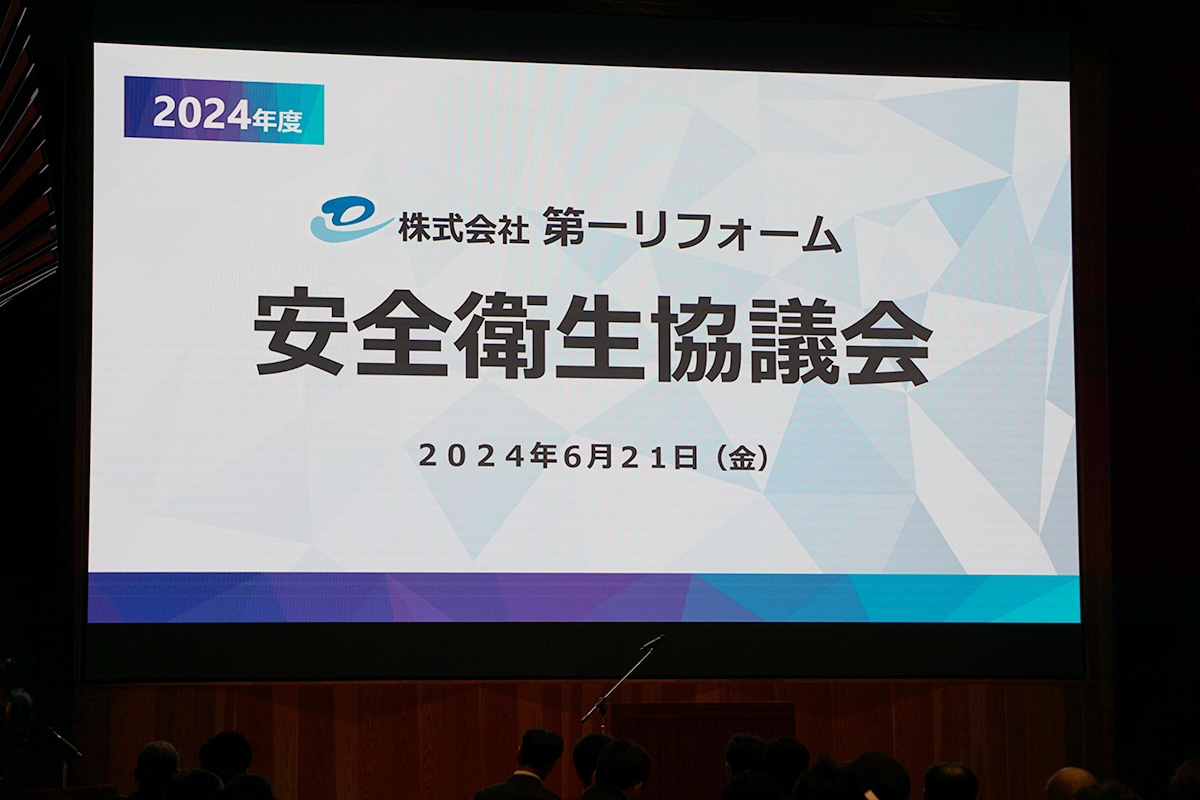 2024年度

株式会社 第一リフォーム

安全衛生協議会

2024年6月21日（金）